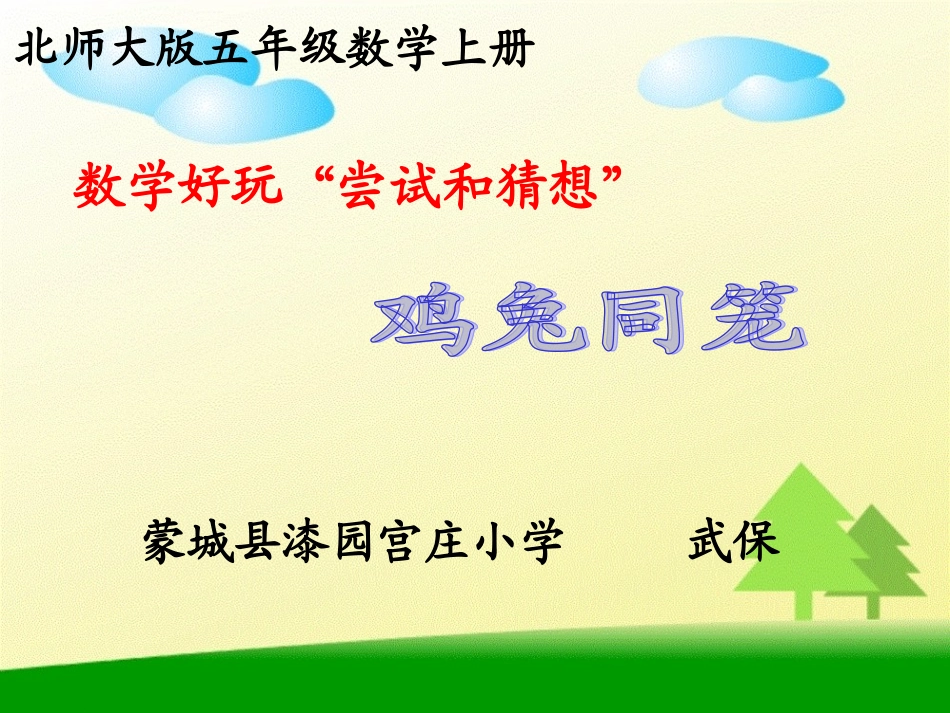 北师大版五年级数学上册

数学好玩“尝试和猜想”

鸡兔同笼

蒙城县漆园宫庄小学　　武保